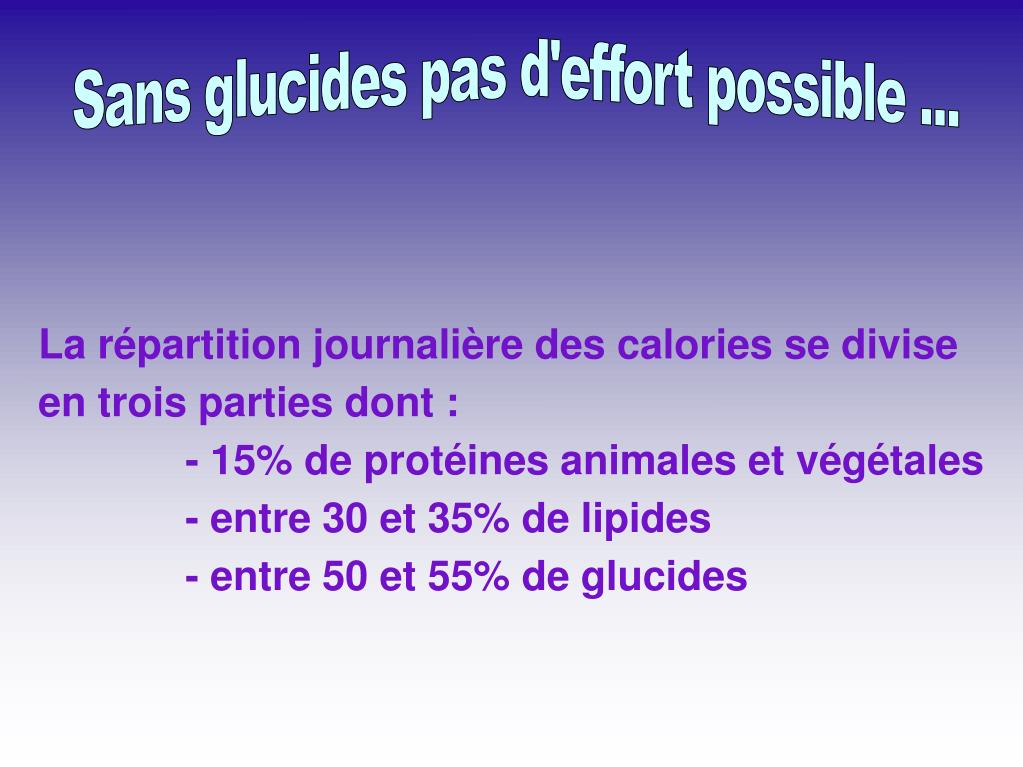 Sans glucides pas d'effort possible ...

La répartition journalière des calories se divise en trois parties dont :
- 15% de protéines animales et végétales
- entre 30 et 35% de lipides
- entre 50 et 55% de glucides